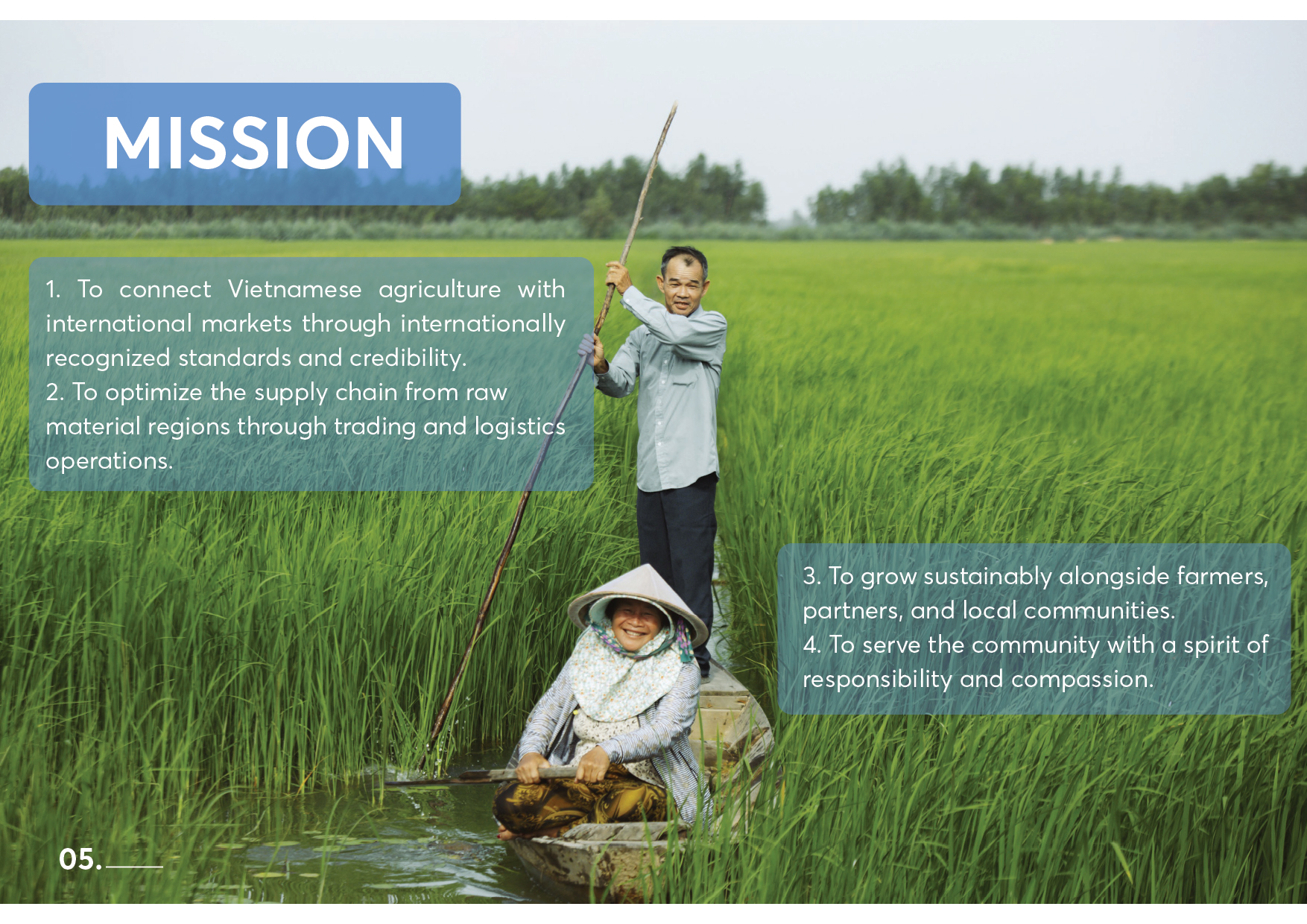 MISSION

1. To connect Vietnamese agriculture with international markets through internationally recognized standards and credibility.
2. To optimize the supply chain from raw material regions through trading and logistics operations.

3. To grow sustainably alongside farmers, partners, and local communities.
4. To serve the community with a spirit of responsibility and compassion.

05.